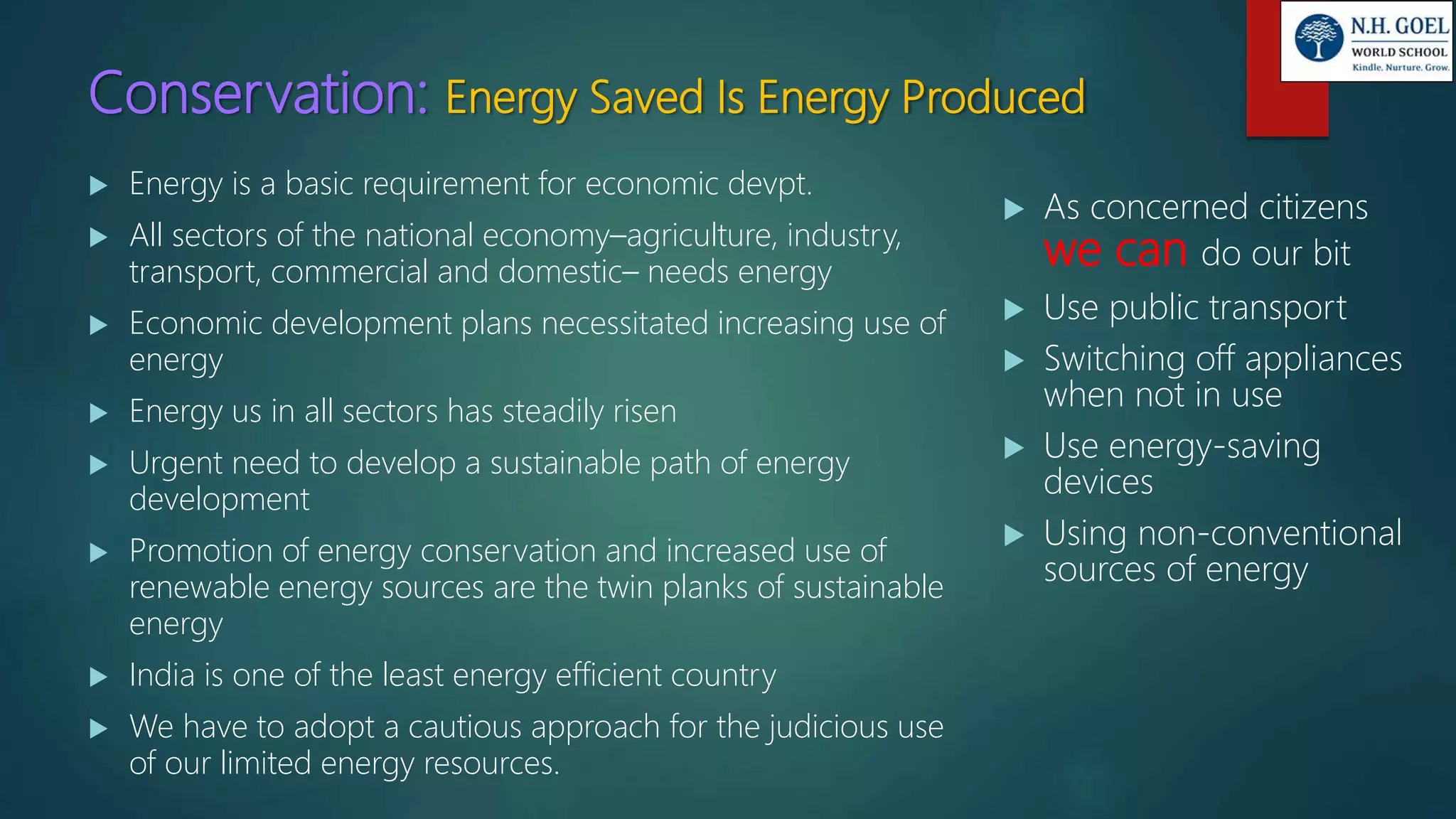 N.H. GOEL
WORLD SCHOOL
Kindle. Nurture. Grow.

Conservation: Energy Saved Is Energy Produced

▶ Energy is a basic requirement for economic devpt.
▶ All sectors of the national economy–agriculture, industry, transport, commercial and domestic– needs energy
▶ Economic development plans necessitated increasing use of energy
▶ Energy us in all sectors has steadily risen
▶ Urgent need to develop a sustainable path of energy development
▶ Promotion of energy conservation and increased use of renewable energy sources are the twin planks of sustainable energy
▶ India is one of the least energy efficient country
▶ We have to adopt a cautious approach for the judicious use of our limited energy resources.

▶ As concerned citizens we can do our bit
▶ Use public transport
▶ Switching off appliances when not in use
▶ Use energy-saving devices
▶ Using non-conventional sources of energy